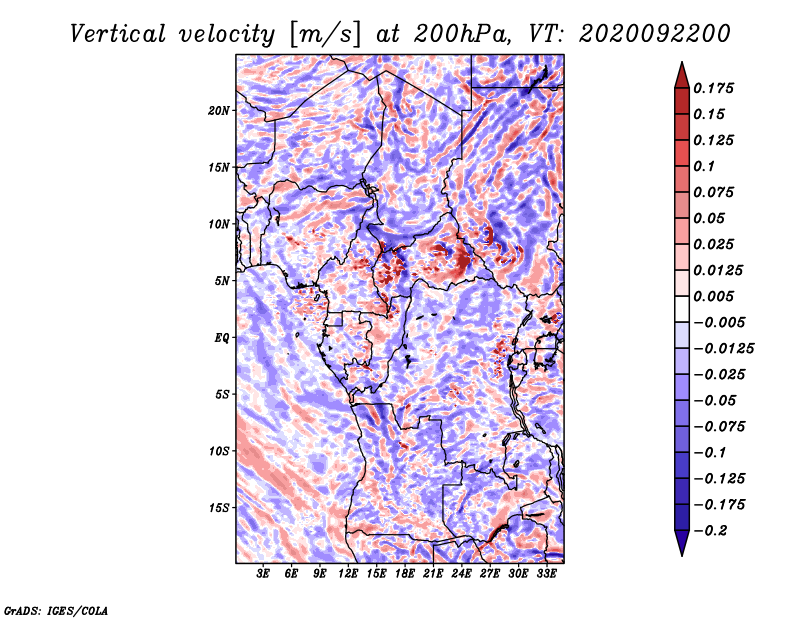 Vertical velocity [m/s] at 200hPa, VT: 2020092200

20N
15N
10N
5N
EQ
5S
10S
15S

3E 6E 9E 12E 15E 18E 21E 24E 27E 30E 33E

0.175
0.15
0.125
0.1
0.075
0.05
0.025
0.0125
0.005
−0.005
−0.0125
−0.025
−0.05
−0.075
−0.1
−0.125
−0.175
−0.2

GrADS: IGES/COLA